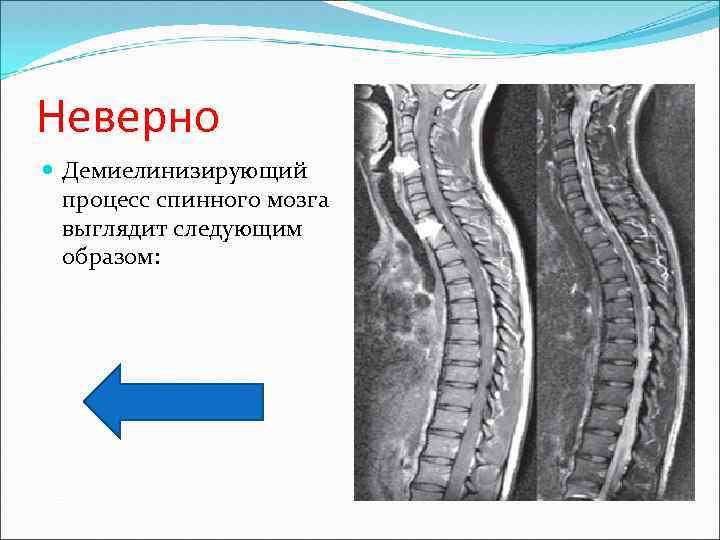 Неверно

Демиелинизирующий процесс спинного мозга выглядит следующим образом: